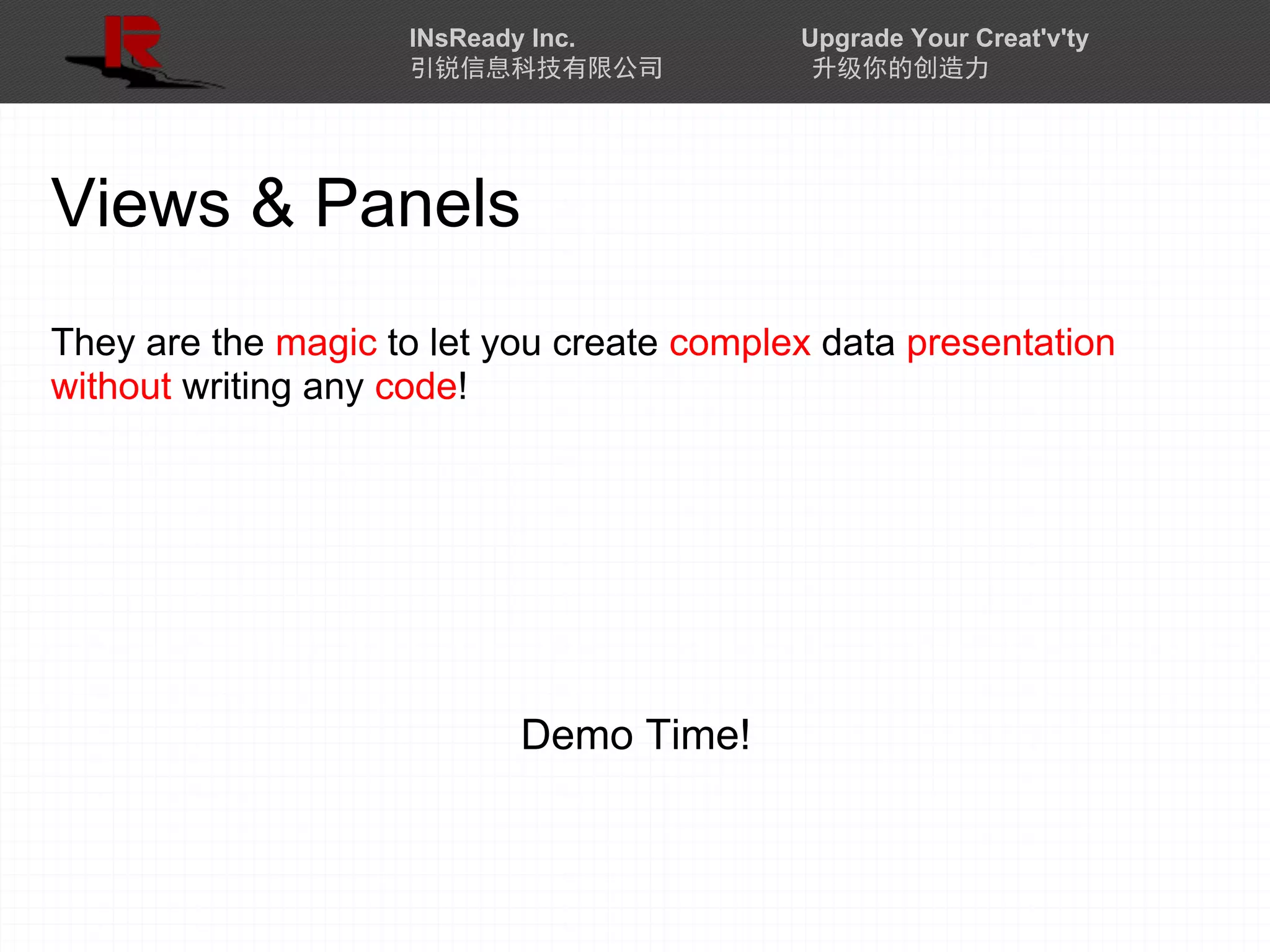 INsReady Inc.
引锐信息科技有限公司

Upgrade Your Creat'v'ty
升级你的创造力

Views & Panels

They are the magic to let you create complex data presentation without writing any code!

Demo Time!